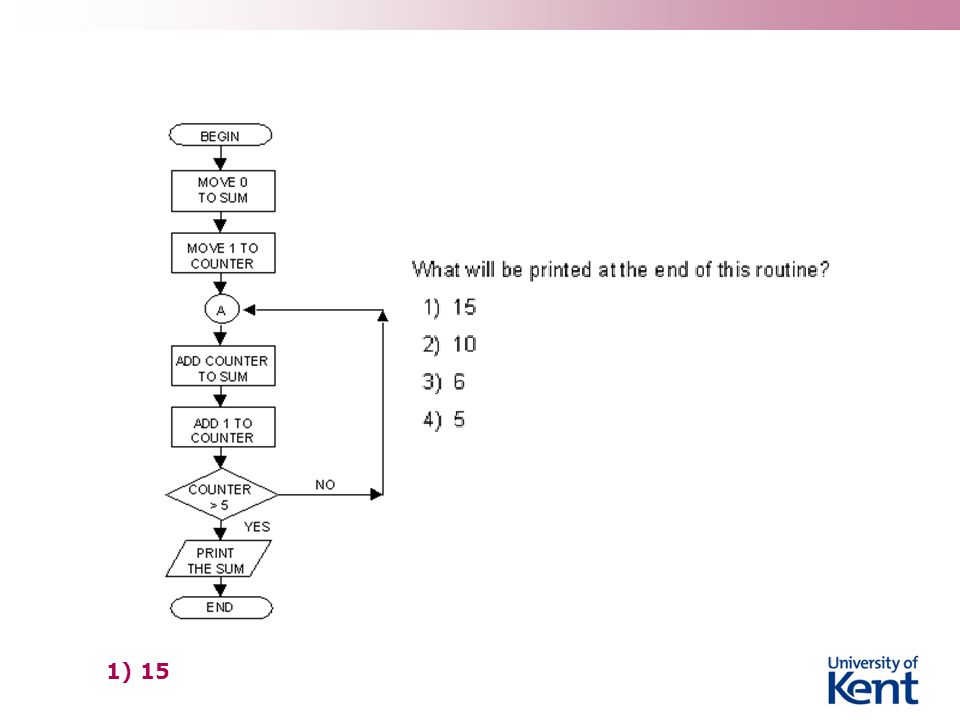 BEGIN

MOVE 0 TO SUM

MOVE 1 TO COUNTER

A

ADD COUNTER TO SUM

ADD 1 TO COUNTER

COUNTER > 5

NO

YES

PRINT THE SUM

END

What will be printed at the end of this routine?

1) 15

2) 10

3) 6

4) 5

1) 15

University of Kent